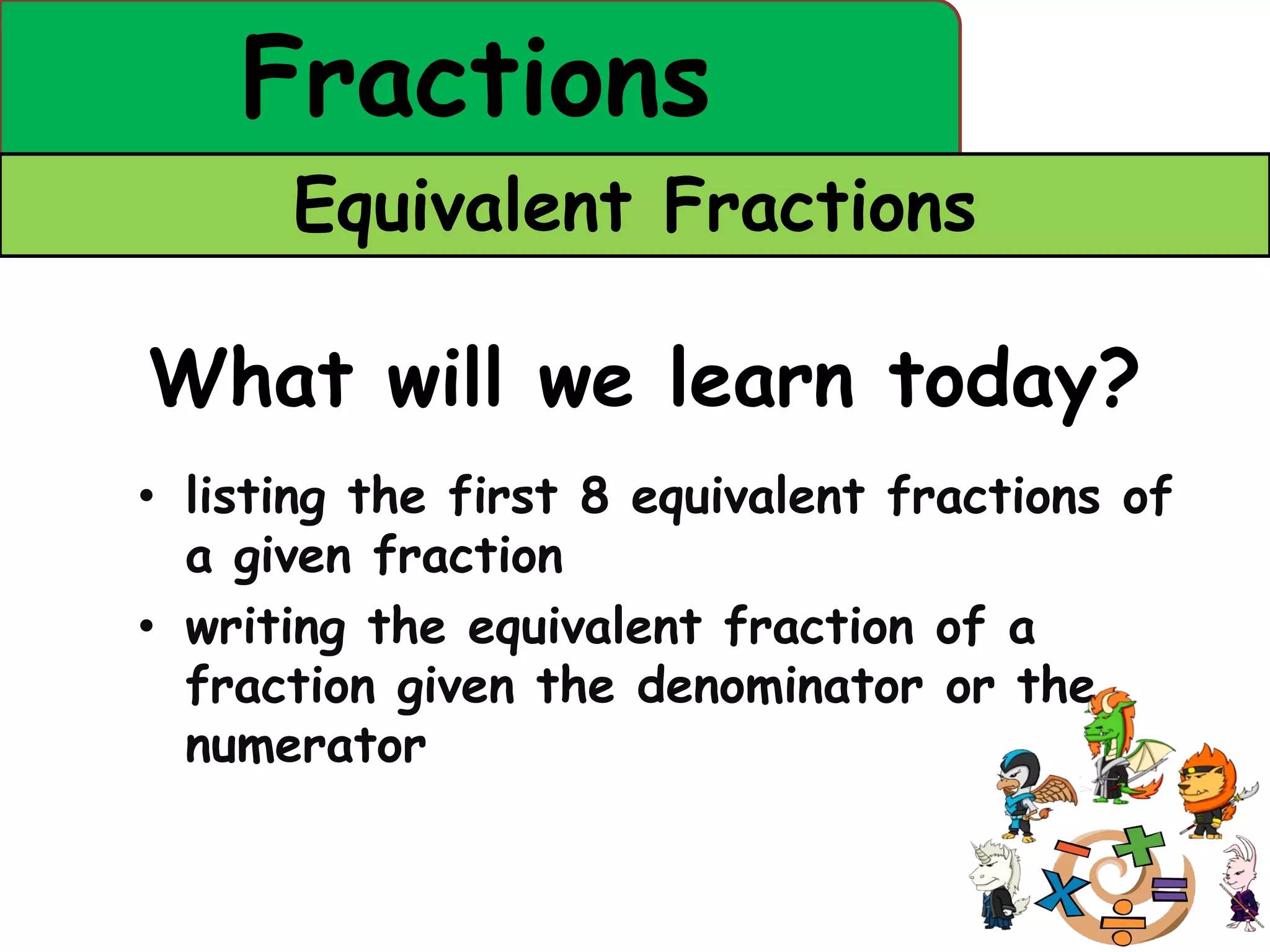 Fractions

Equivalent Fractions

What will we learn today?

• listing the first 8 equivalent fractions of a given fraction

• writing the equivalent fraction of a fraction given the denominator or the numerator